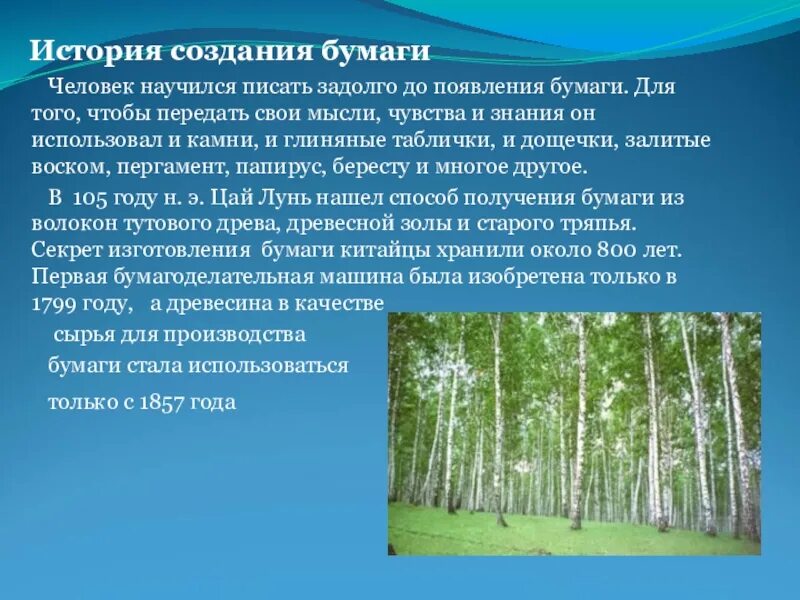 История создания бумаги

Человек научился писать задолго до появления бумаги. Для того, чтобы передать свои мысли, чувства и знания он использовал и камни, и глиняные таблички, и дощечки, залитые воском, пергамент, папирус, бересту и многое другое.

В 105 году н. э. Цай Лунь нашел способ получения бумаги из волокон тутового древа, древесной золы и старого тряпья. Секрет изготовления бумаги китайцы хранили около 800 лет. Первая бумагоделательная машина была изобретена только в 1799 году, а древесина в качестве сырья для производства бумаги стала использоваться только с 1857 года